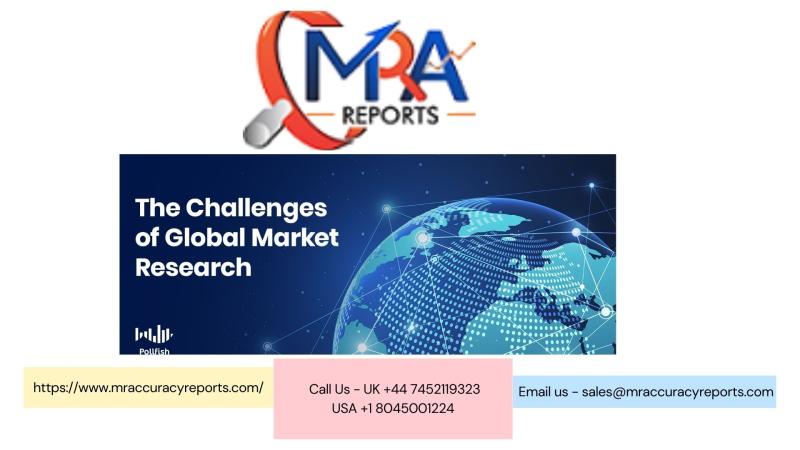 MRA
REPORTS

The Challenges of Global Market Research

Pollfish

https://www.mraccuracyreports.com/

Call Us - UK +44 7452119323
USA +1 8045001224

Email us - sales@mraccuracyreports.com